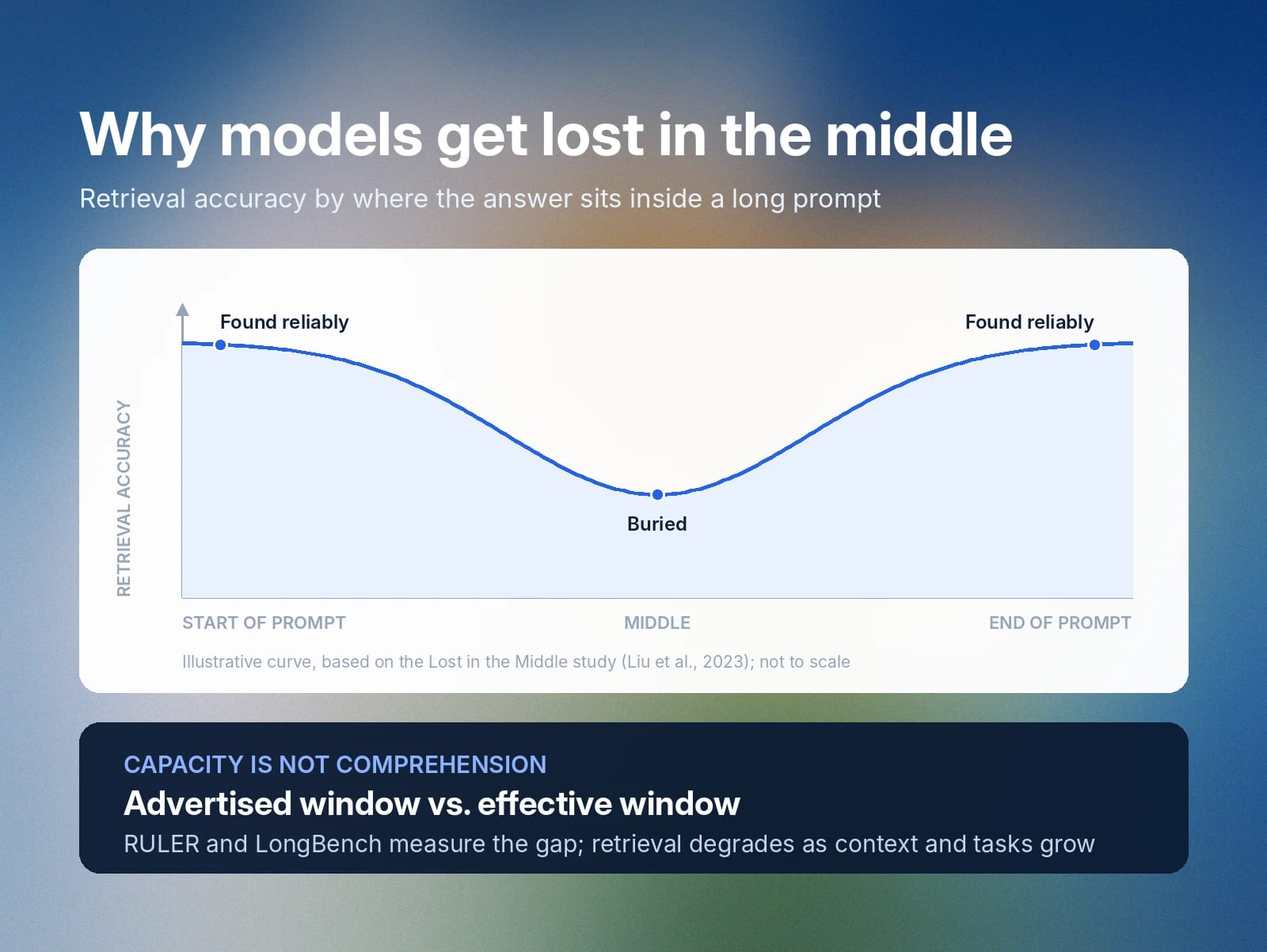 Why models get lost in the middle

Retrieval accuracy by where the answer sits inside a long prompt

RETRIEVAL ACCURACY

Found reliably

Found reliably

Buried

START OF PROMPT

MIDDLE

END OF PROMPT

Illustrative curve, based on the Lost in the Middle study (Liu et al., 2023); not to scale

CAPACITY IS NOT COMPREHENSION

Advertised window vs. effective window

RULER and LongBench measure the gap; retrieval degrades as context and tasks grow